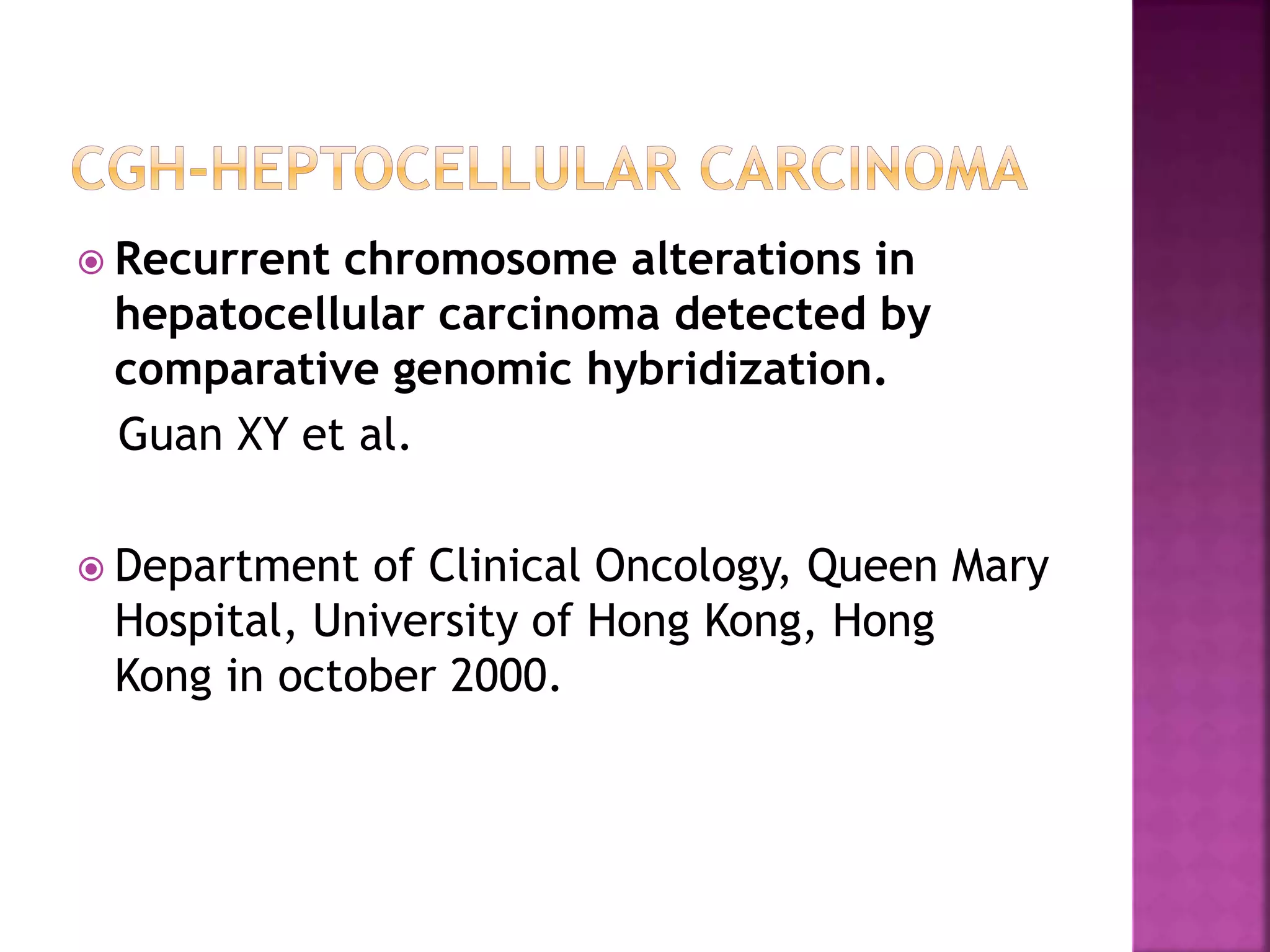 CGH-HEPTOCELLULAR CARCINOMA

Recurrent chromosome alterations in hepatocellular carcinoma detected by comparative genomic hybridization.

Guan XY et al.

Department of Clinical Oncology, Queen Mary Hospital, University of Hong Kong, Hong Kong in october 2000.